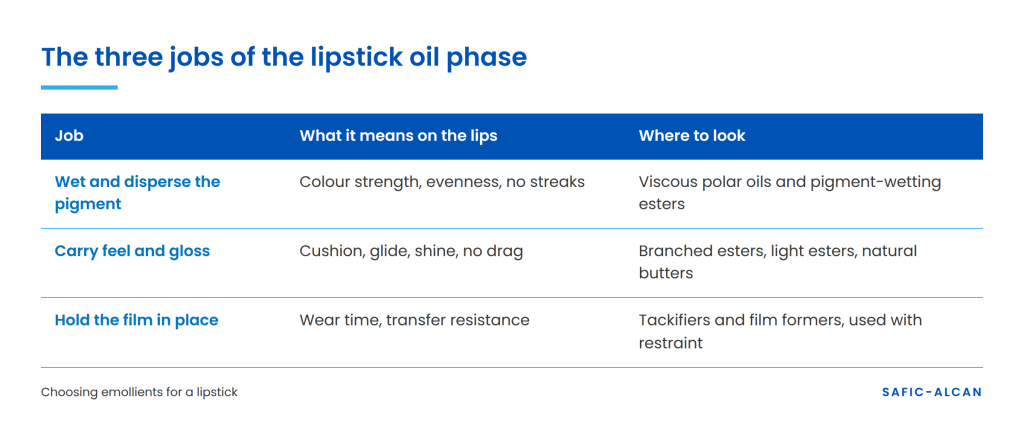 The three jobs of the lipstick oil phase

| Job | What it means on the lips | Where to look |
|---|---|---|
| Wet and disperse the pigment | Colour strength, evenness, no streaks | Viscous polar oils and pigment-wetting esters |
| Carry feel and gloss | Cushion, glide, shine, no drag | Branched esters, light esters, natural butters |
| Hold the film in place | Wear time, transfer resistance | Tackifiers and film formers, used with restraint |

Choosing emollients for a lipstick

SAFIC-ALCAN